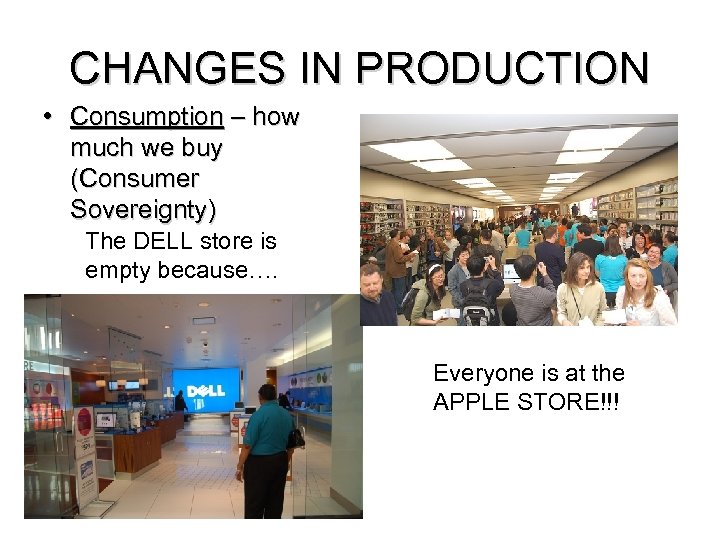 CHANGES IN PRODUCTION

• Consumption – how much we buy (Consumer Sovereignty)

The DELL store is empty because….

DELL

Everyone is at the APPLE STORE!!!